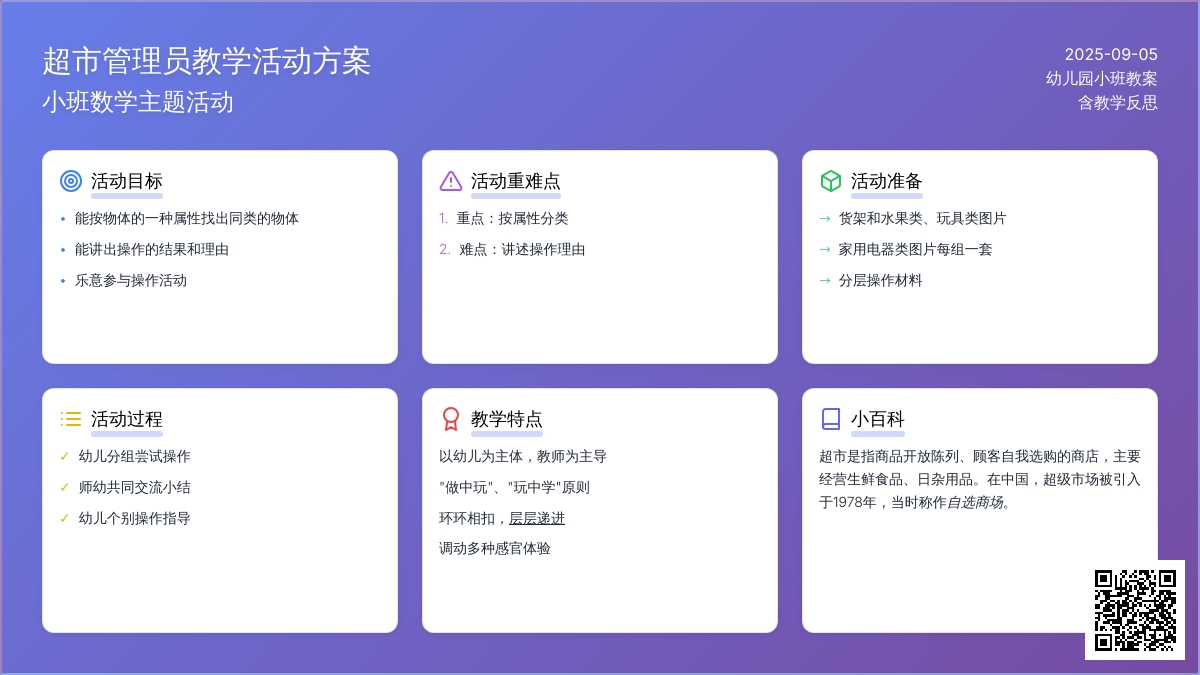 超市管理员教学活动方案
小班数学主题活动

2025-09-05
幼儿园小班教案
含教学反思

活动目标
• 能按物体的一种属性找出同类的物体
• 能讲出操作的结果和理由
• 乐意参与操作活动

活动重难点
1. 重点：按属性分类
2. 难点：讲述操作理由

活动准备
→ 货架和水果类、玩具类图片
→ 家用电器类图片每组一套
→ 分层操作材料

活动过程
✓ 幼儿分组尝试操作
✓ 师幼共同交流小结
✓ 幼儿个别操作指导

教学特点
以幼儿为主体，教师为主导
"做中玩"、"玩中学"原则
环环相扣，层层递进
调动多种感官体验

小百科
超市是指商品开放陈列、顾客自我选购的商店，主要经营生鲜食品、日杂用品。在中国，超级市场被引入于1978年，当时称作自选商场。